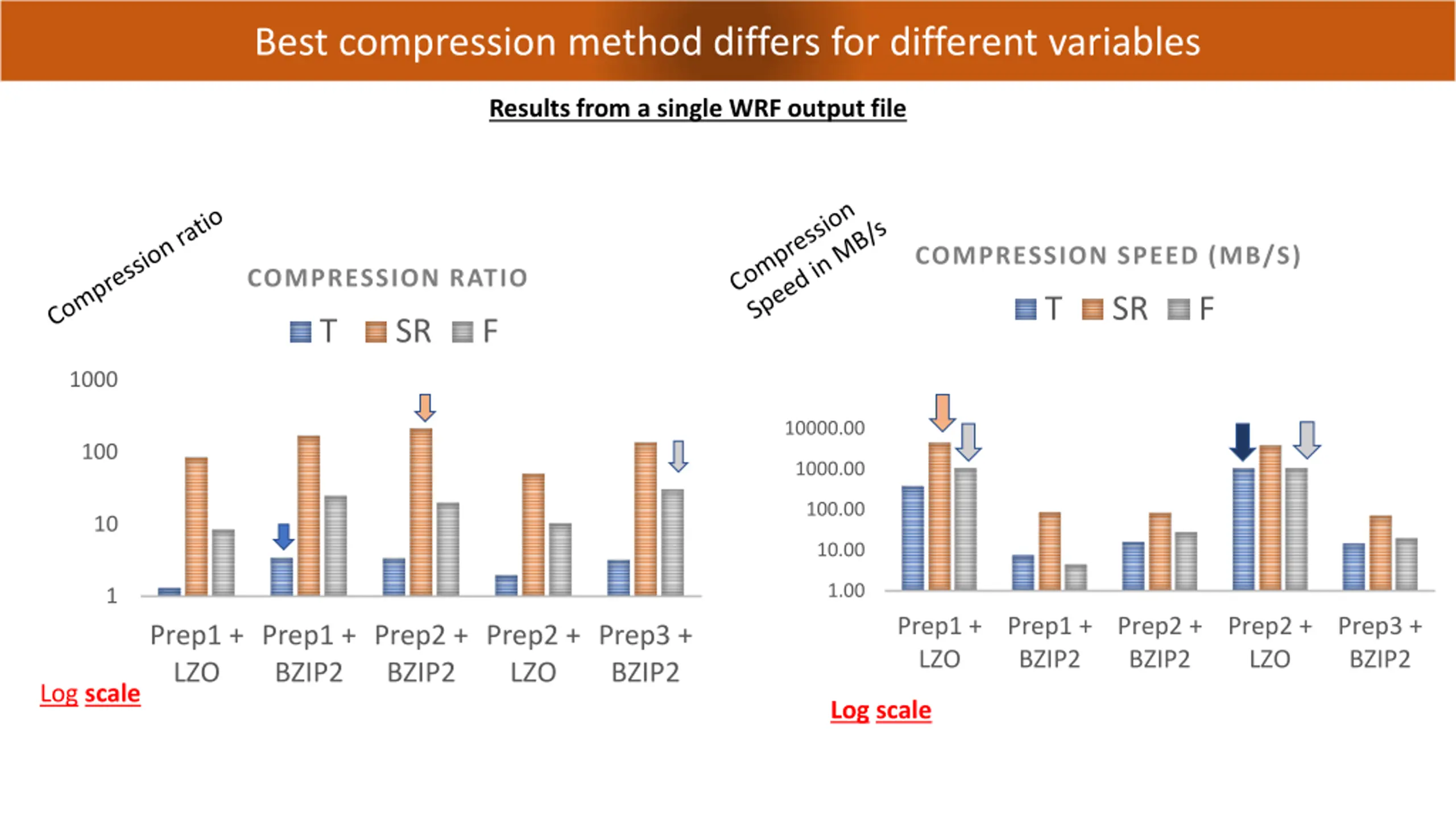 Best compression method differs for different variables

Results from a single WRF output file

Compression ratio

COMPRESSION RATIO

T SR F

1000
100
10
1

Prep1 + LZO
Prep1 + BZIP2
Prep2 + BZIP2
Prep2 + LZO
Prep3 + BZIP2

Log scale

Compression Speed in MB/s

COMPRESSION SPEED (MB/S)

T SR F

10000.00
1000.00
100.00
10.00
1.00

Prep1 + LZO
Prep1 + BZIP2
Prep2 + BZIP2
Prep2 + LZO
Prep3 + BZIP2

Log scale